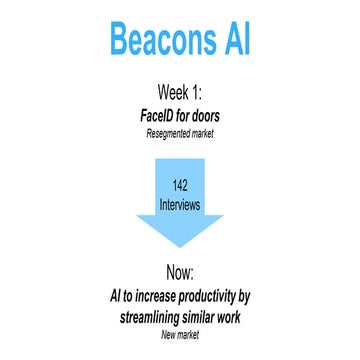 Beacons AI

Week 1:
FaceID for doors
Resegmented market

142
Interviews

Now:
AI to increase productivity by streamlining similar work
New market